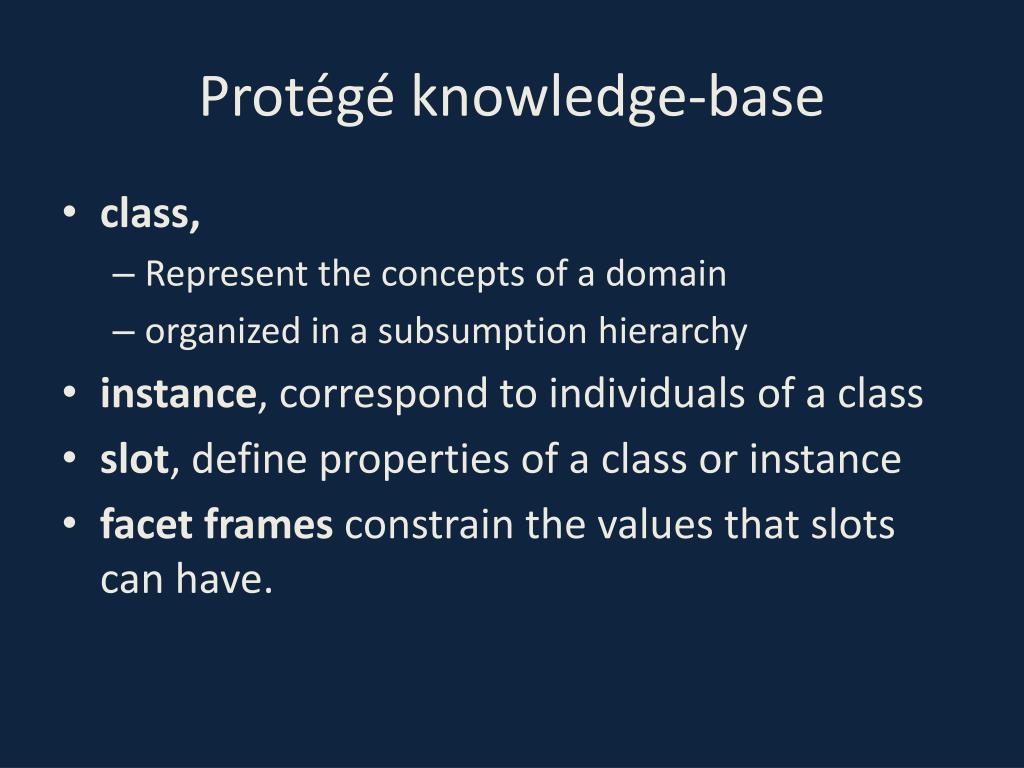 Protégé knowledge-base

• class,
– Represent the concepts of a domain
– organized in a subsumption hierarchy
• instance, correspond to individuals of a class
• slot, define properties of a class or instance
• facet frames constrain the values that slots can have.